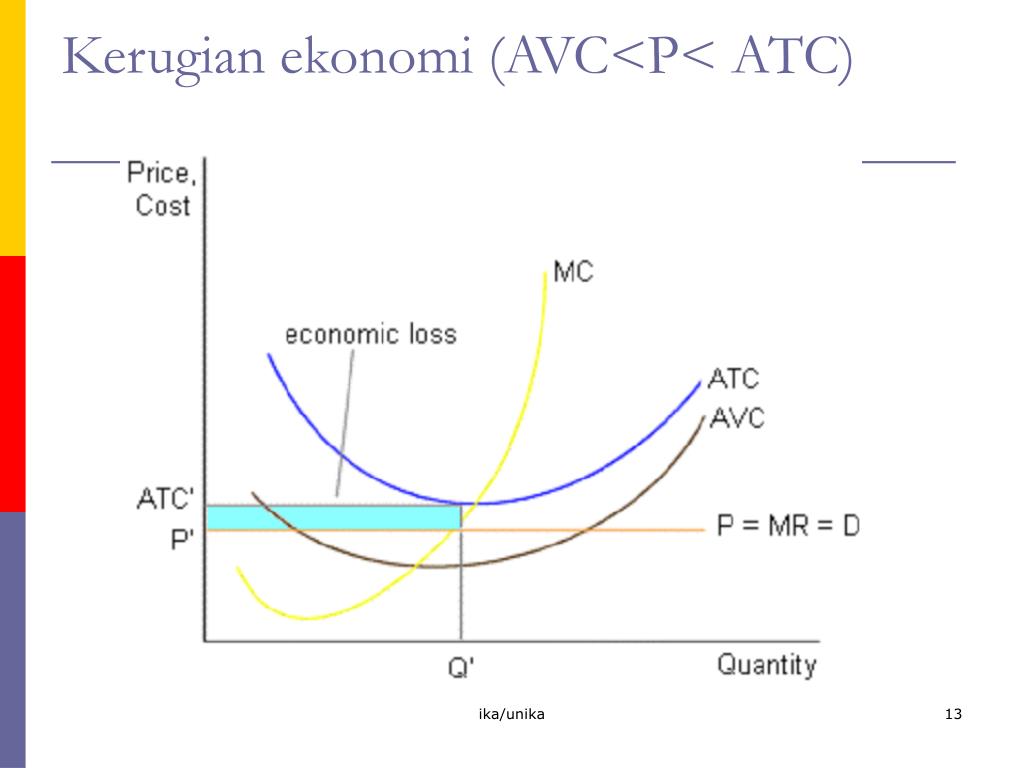 Kerugian ekonomi (AVC<P< ATC)

Price, Cost

MC

economic loss

ATC

AVC

ATC'

P'

P = MR = D

Q'

Quantity

ika/unika

13